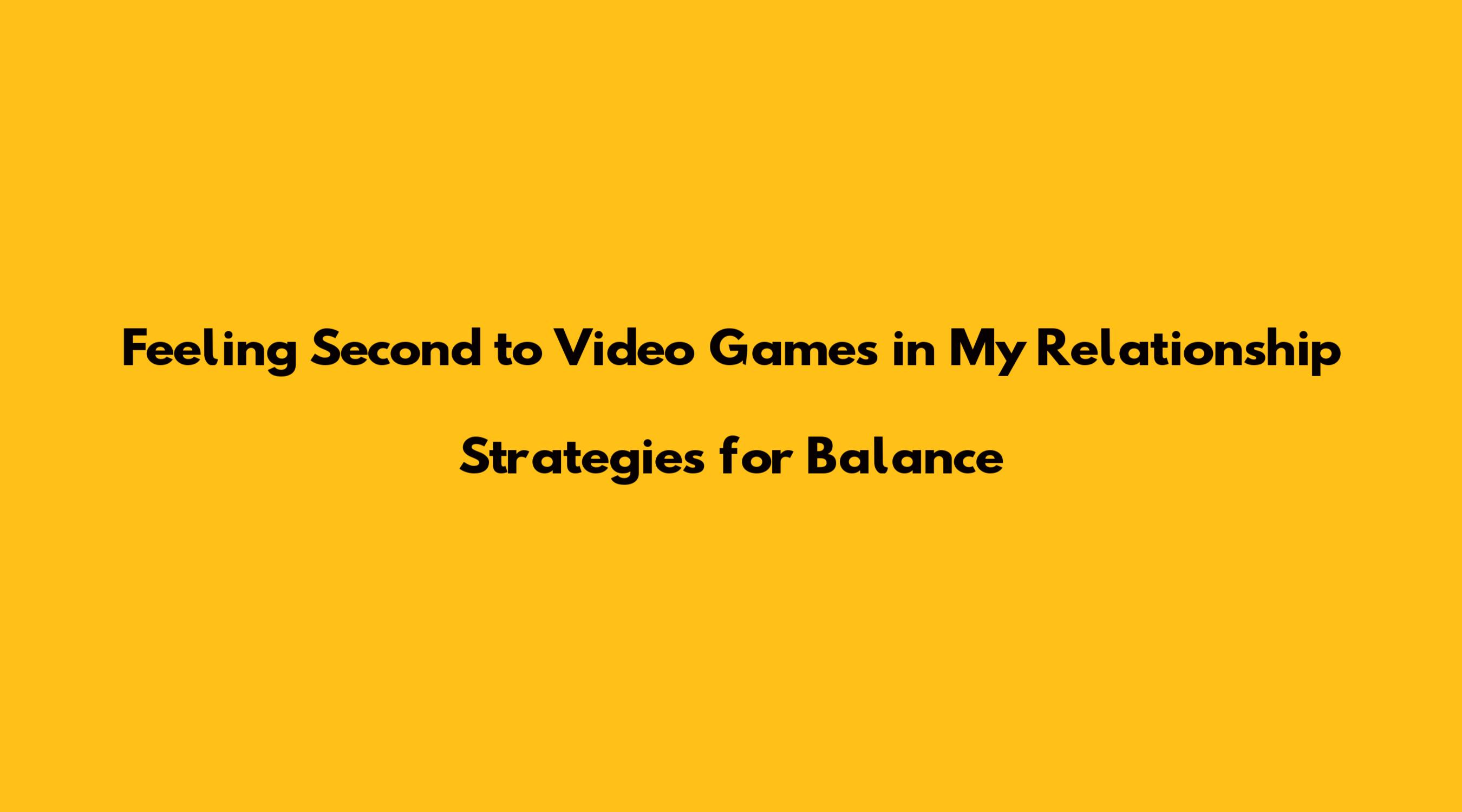 Feeling Second to Video Games in My Relationship

Strategies for Balance